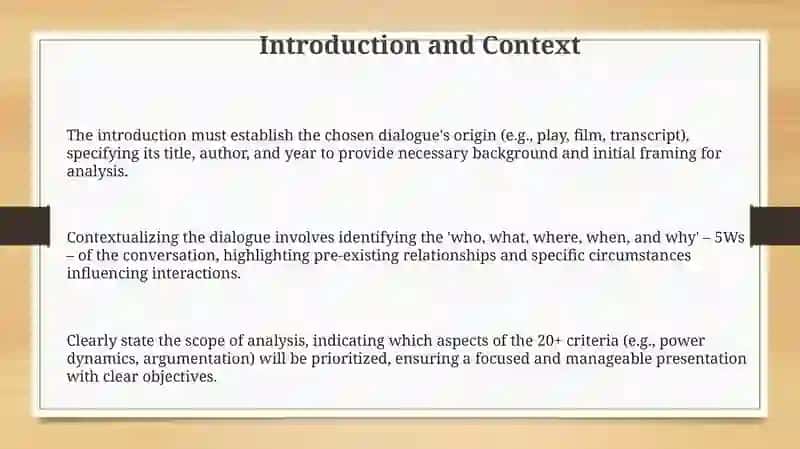 Introduction and Context

The introduction must establish the chosen dialogue's origin (e.g., play, film, transcript), specifying its title, author, and year to provide necessary background and initial framing for analysis.

Contextualizing the dialogue involves identifying the 'who, what, where, when, and why' – 5Ws – of the conversation, highlighting pre-existing relationships and specific circumstances influencing interactions.

Clearly state the scope of analysis, indicating which aspects of the 20+ criteria (e.g., power dynamics, argumentation) will be prioritized, ensuring a focused and manageable presentation with clear objectives.